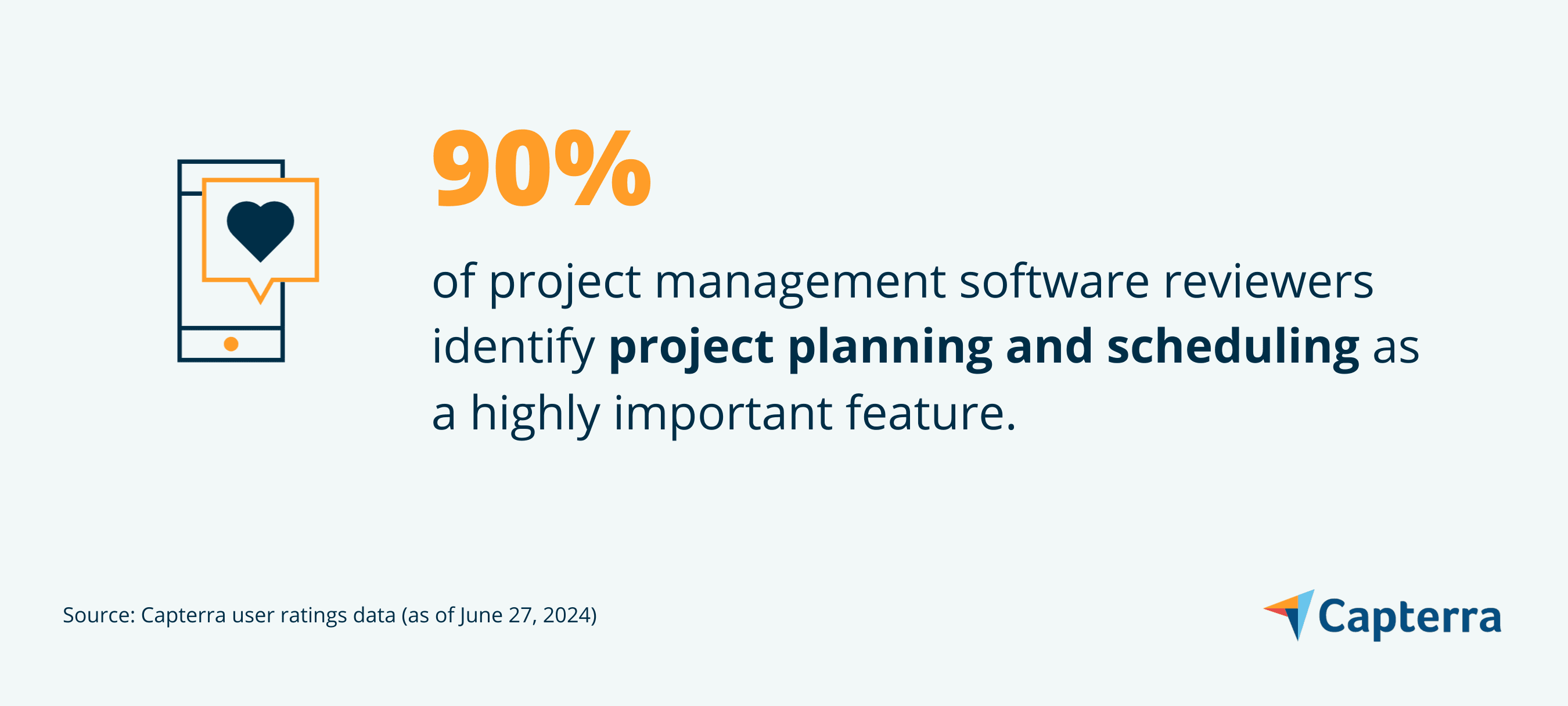 90%

of project management software reviewers identify project planning and scheduling as a highly important feature.

Source: Capterra user ratings data (as of June 27, 2024)

Capterra